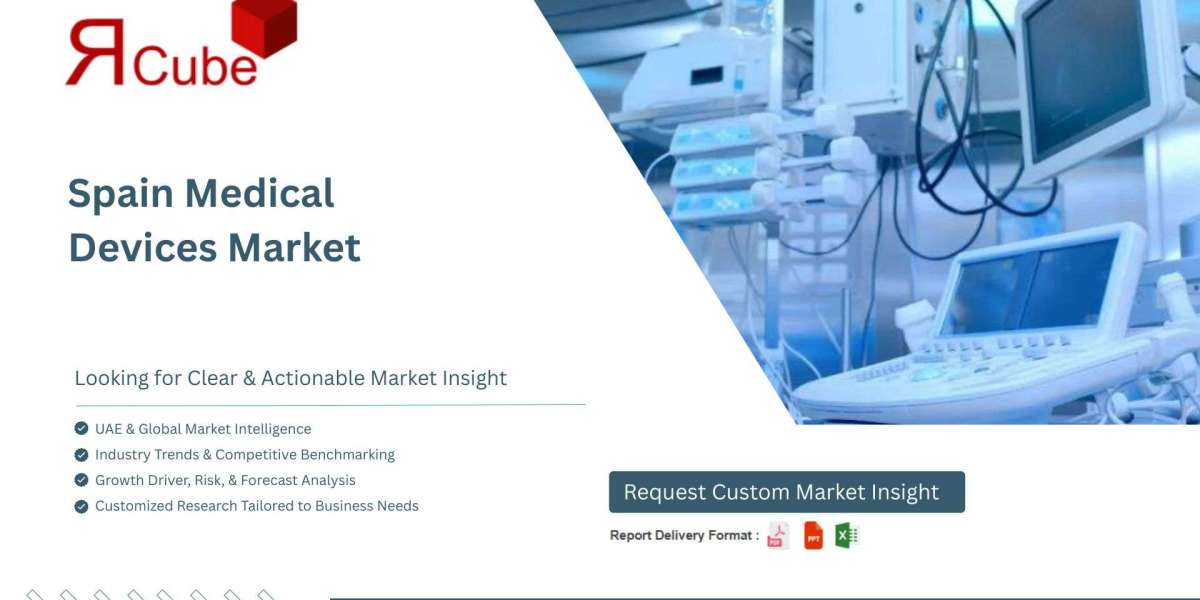 ЯCube

Spain Medical Devices Market

Looking for Clear & Actionable Market Insight

UAE & Global Market Intelligence
Industry Trends & Competitive Benchmarking
Growth Driver, Risk, & Forecast Analysis
Customized Research Tailored to Business Needs

Request Custom Market Insight

Report Delivery Format : PDF PPT X